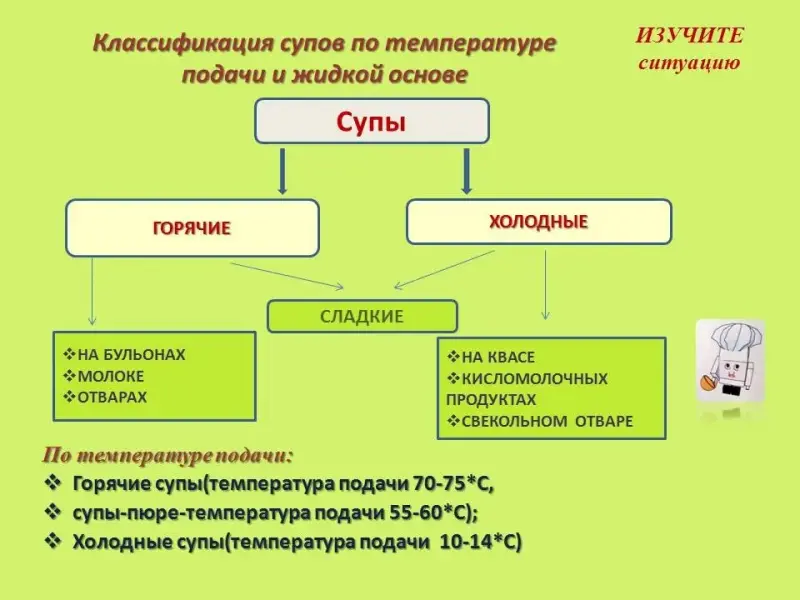 Классификация супов по температуре подачи и жидкой основе

ИЗУЧИТЕ ситуацию

Супы

ГОРЯЧИЕ

ХОЛОДНЫЕ

СЛАДКИЕ

❖НА БУЛЬОНАХ
❖МОЛОКЕ
❖ОТВАРАХ

❖НА КВАСЕ
❖КИСЛОМОЛОЧНЫХ ПРОДУКТАХ
❖СВЕКОЛЬНОМ ОТВАРЕ

По температуре подачи:
❖ Горячие супы(температура подачи 70-75*С,
❖ супы-пюре-температура подачи 55-60*С);
❖ Холодные супы(температура подачи 10-14*С)